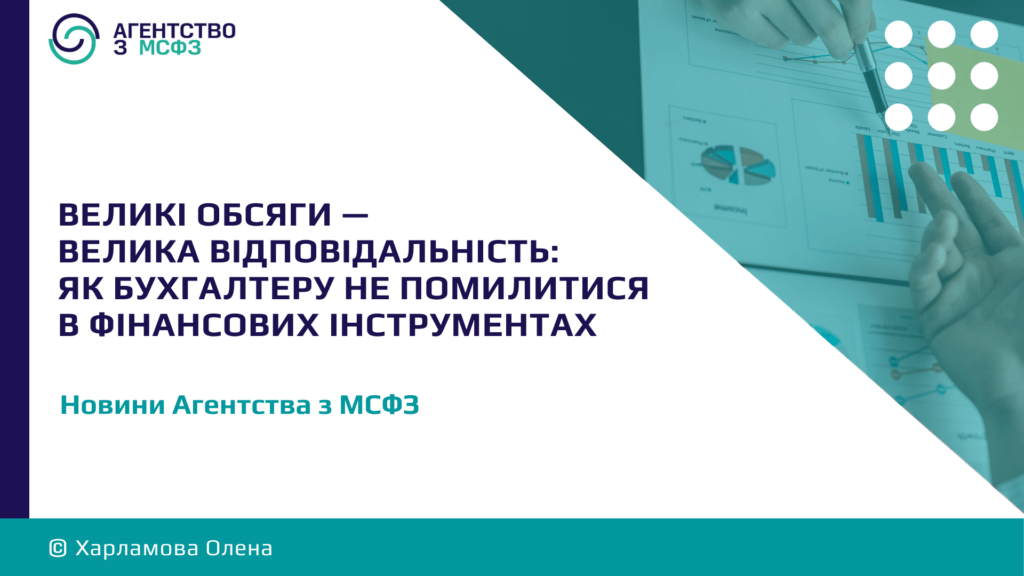 АГЕНТСТВО З МСФЗ

ВЕЛИКІ ОБСЯГИ — ВЕЛИКА ВІДПОВІДАЛЬНІСТЬ: ЯК БУХГАЛТЕРУ НЕ ПОМИЛИТИСЯ В ФІНАНСОВИХ ІНСТРУМЕНТАХ

Новини Агентства з МСФЗ

© Харламова Олена